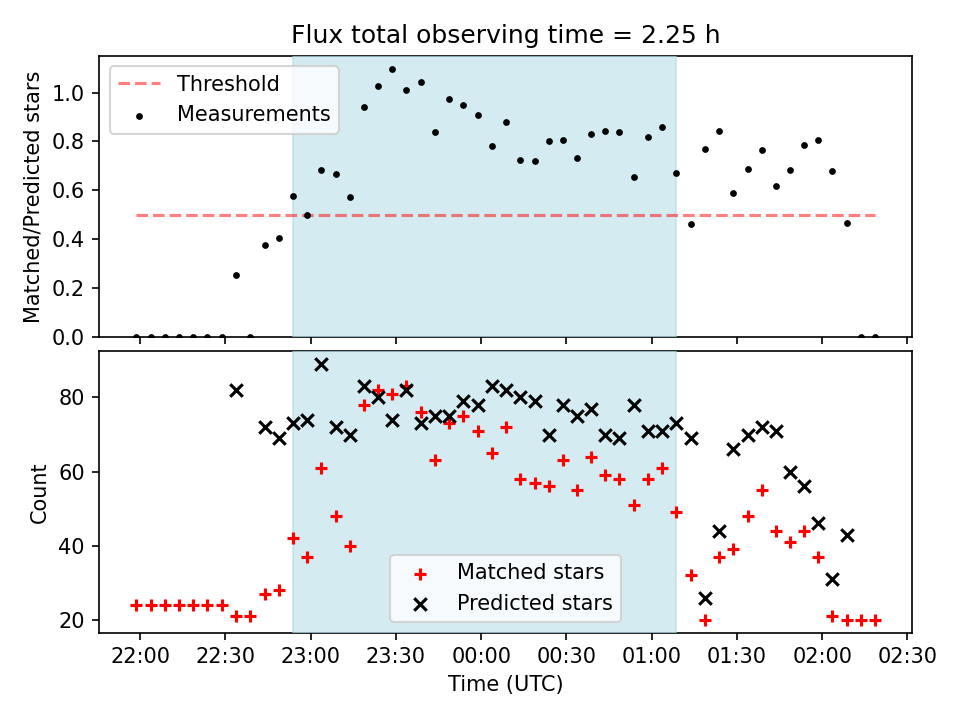 Flux total observing time = 2.25 h

Threshold
Measurements

Matched/Predicted stars

1.0
0.8
0.6
0.4
0.2
0.0

Count

80
60
40
20

Matched stars
Predicted stars

22:00 22:30 23:00 23:30 00:00 00:30 01:00 01:30 02:00 02:30

Time (UTC)